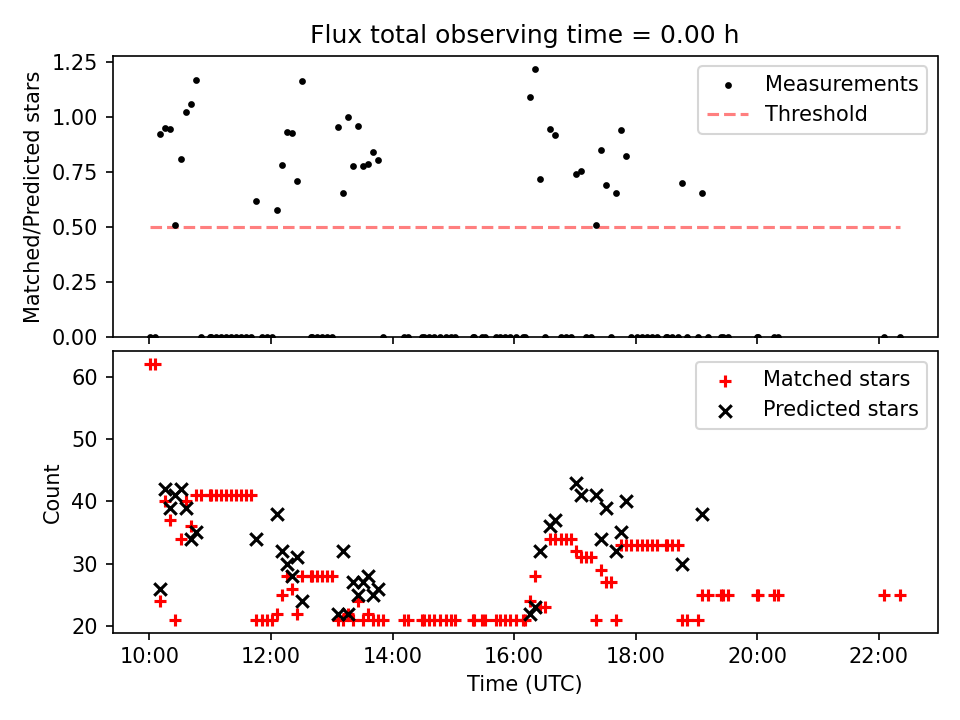 Flux total observing time = 0.00 h

Matched/Predicted stars

1.25
1.00
0.75
0.50
0.25
0.00

Measurements
Threshold

Count

60
50
40
30
20

Matched stars
Predicted stars

10:00 12:00 14:00 16:00 18:00 20:00 22:00
Time (UTC)